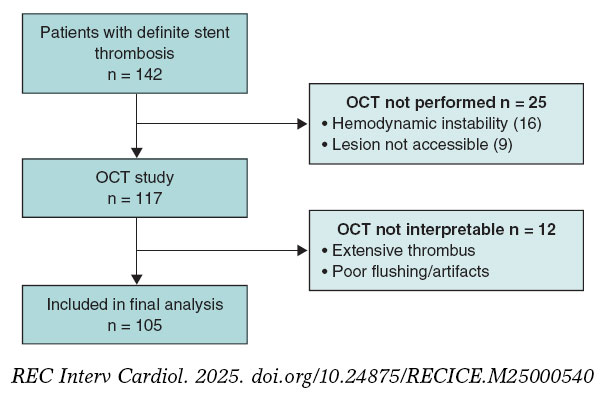 Patients with definite stent thrombosis
n = 142

OCT not performed n = 25
• Hemodynamic instability (16)
• Lesion not accessible (9)

OCT study
n = 117

OCT not interpretable n = 12
• Extensive thrombus
• Poor flushing/artifacts

Included in final analysis
n = 105

REC Interv Cardiol. 2025. doi.org/10.24875/RECICE.M25000540